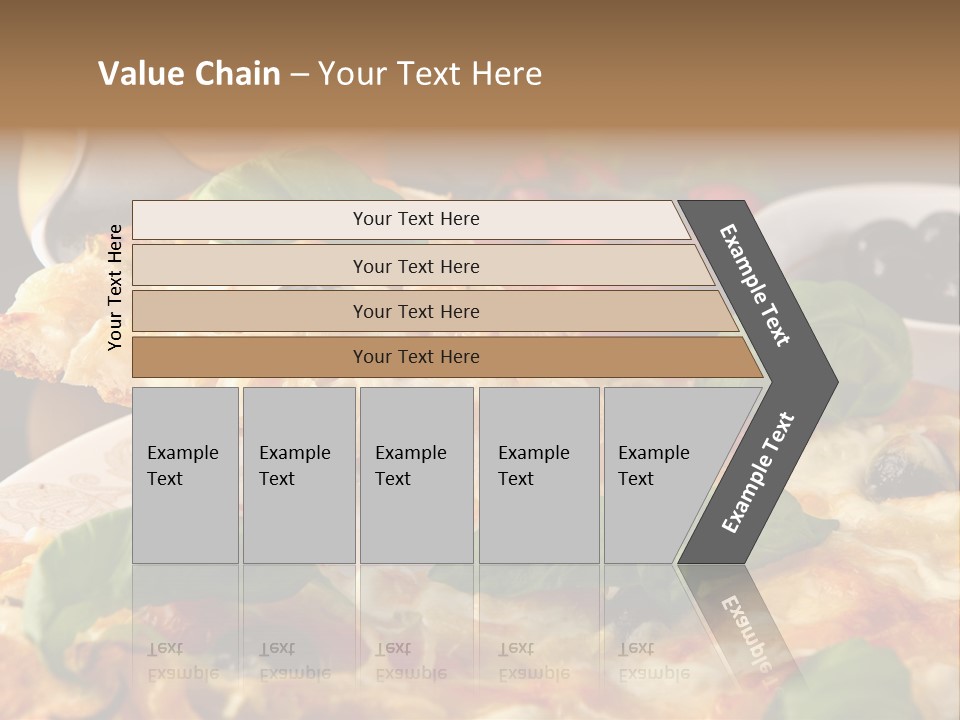 Value Chain – Your Text Here

Your Text Here

Your Text Here

Your Text Here

Your Text Here

Your Text Here

Example Text

Example Text

Example Text

Example Text

Example Text

Example Text

Example Text